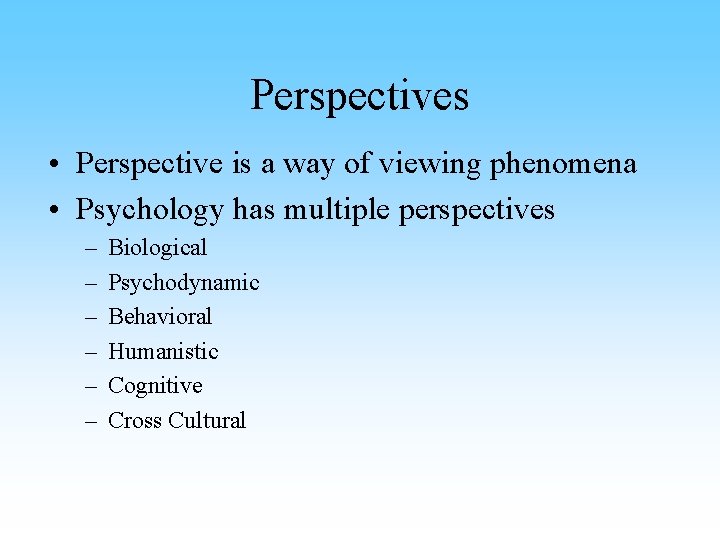 Perspectives

• Perspective is a way of viewing phenomena
• Psychology has multiple perspectives
– Biological
– Psychodynamic
– Behavioral
– Humanistic
– Cognitive
– Cross Cultural